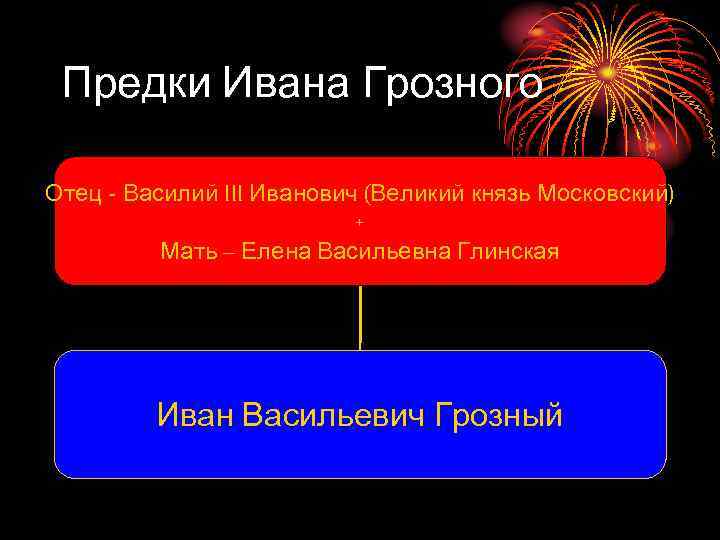 Предки Ивана Грозного

Отец - Василий III Иванович (Великий князь Московский)
+
Мать – Елена Васильевна Глинская

Иван Васильевич Грозный